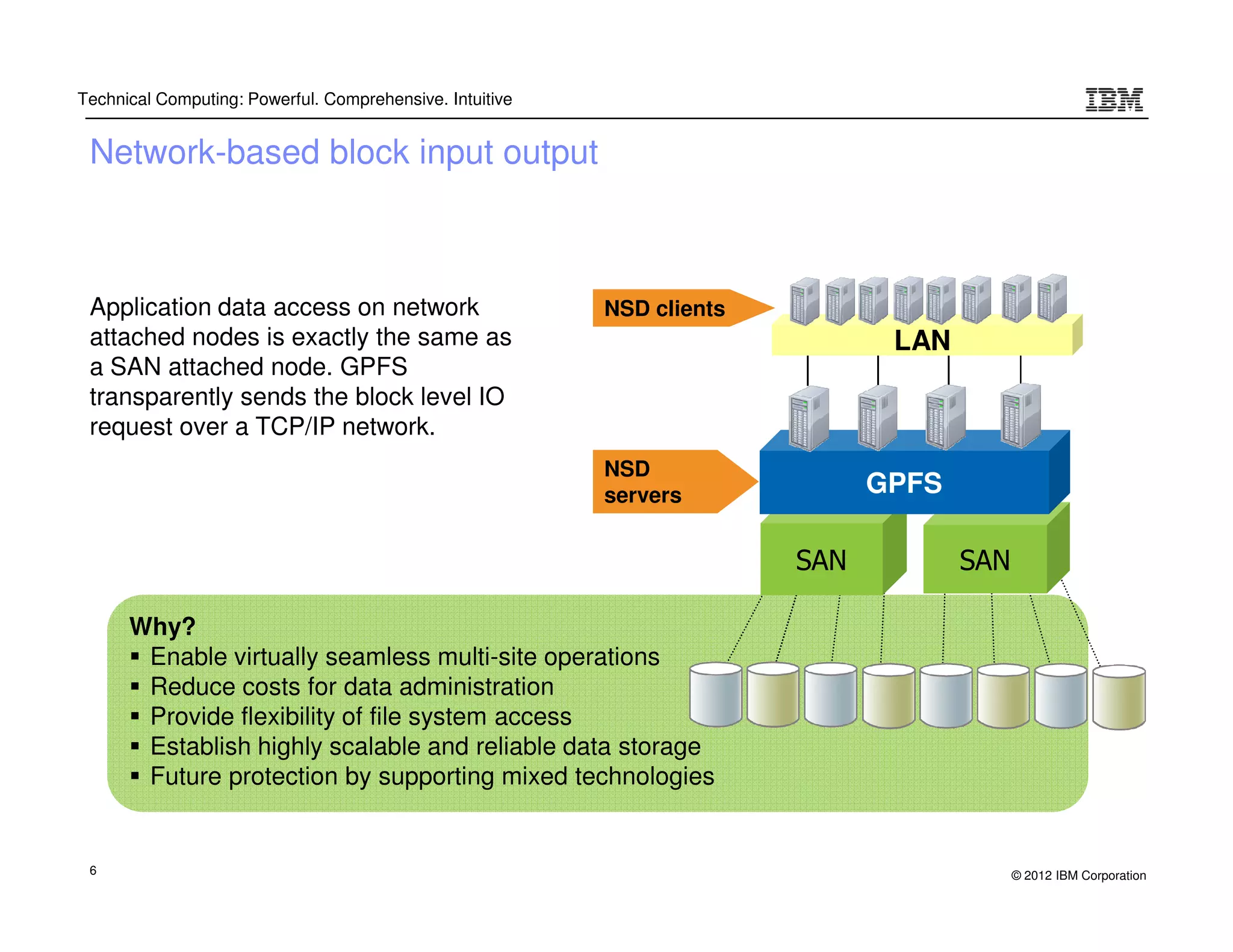 Technical Computing: Powerful. Comprehensive. Intuitive

IBM

Network-based block input output

Application data access on network attached nodes is exactly the same as a SAN attached node. GPFS transparently sends the block level IO request over a TCP/IP network.

NSD clients

LAN

NSD servers

GPFS

SAN

SAN

Why?
▪ Enable virtually seamless multi-site operations
▪ Reduce costs for data administration
▪ Provide flexibility of file system access
▪ Establish highly scalable and reliable data storage
▪ Future protection by supporting mixed technologies

6

© 2012 IBM Corporation